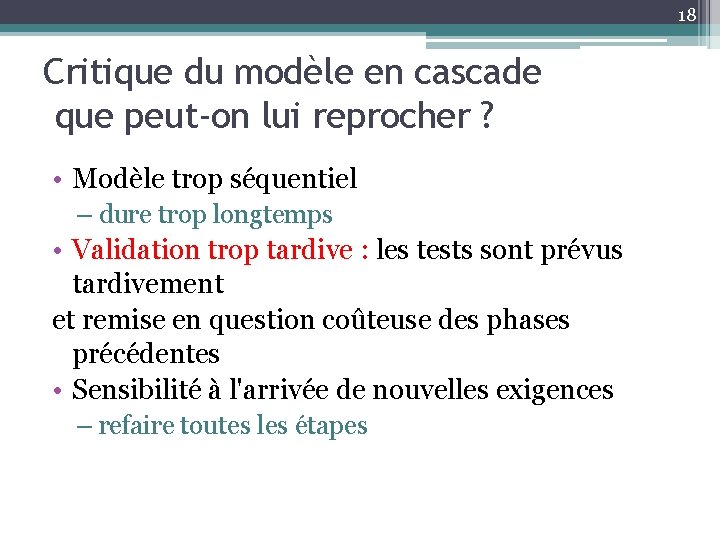 18

Critique du modèle en cascade
que peut-on lui reprocher ?

• Modèle trop séquentiel
– dure trop longtemps
• Validation trop tardive : les tests sont prévus tardivement
et remise en question coûteuse des phases précédentes
• Sensibilité à l'arrivée de nouvelles exigences
– refaire toutes les étapes